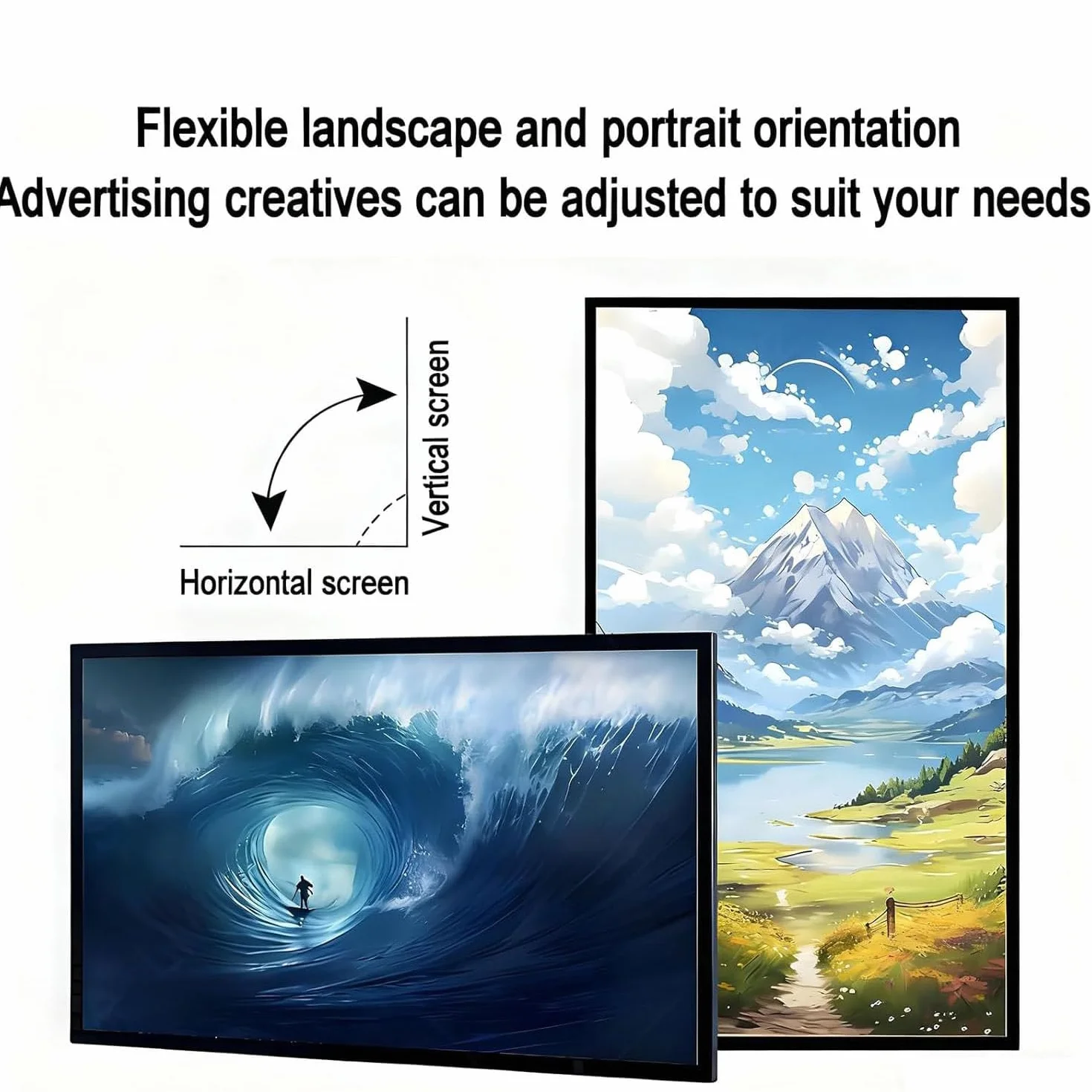 Flexible landscape and portrait orientation
Advertising creatives can be adjusted to suit your needs

Vertical screen

Horizontal screen